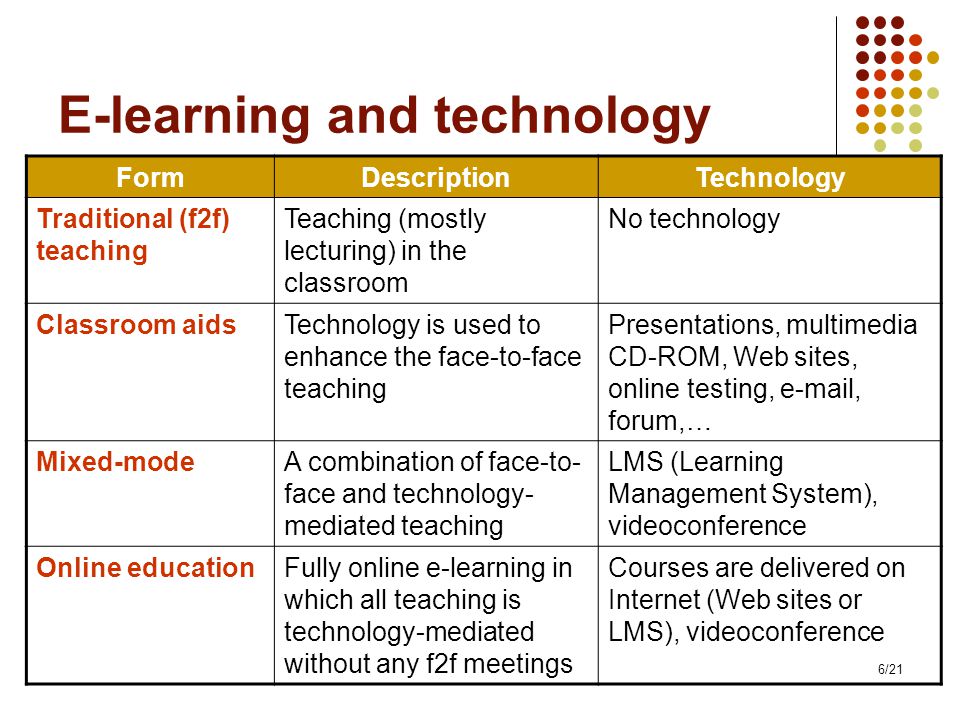 E-learning and technology

| Form | Description | Technology |
|---|---|---|
| Traditional (f2f) teaching | Teaching (mostly lecturing) in the classroom | No technology |
| Classroom aids | Technology is used to enhance the face-to-face teaching | Presentations, multimedia CD-ROM, Web sites, online testing, e-mail, forum,… |
| Mixed-mode | A combination of face-to-face and technology-mediated teaching | LMS (Learning Management System), videoconference |
| Online education | Fully online e-learning in which all teaching is technology-mediated without any f2f meetings | Courses are delivered on Internet (Web sites or LMS), videoconference |

6/21